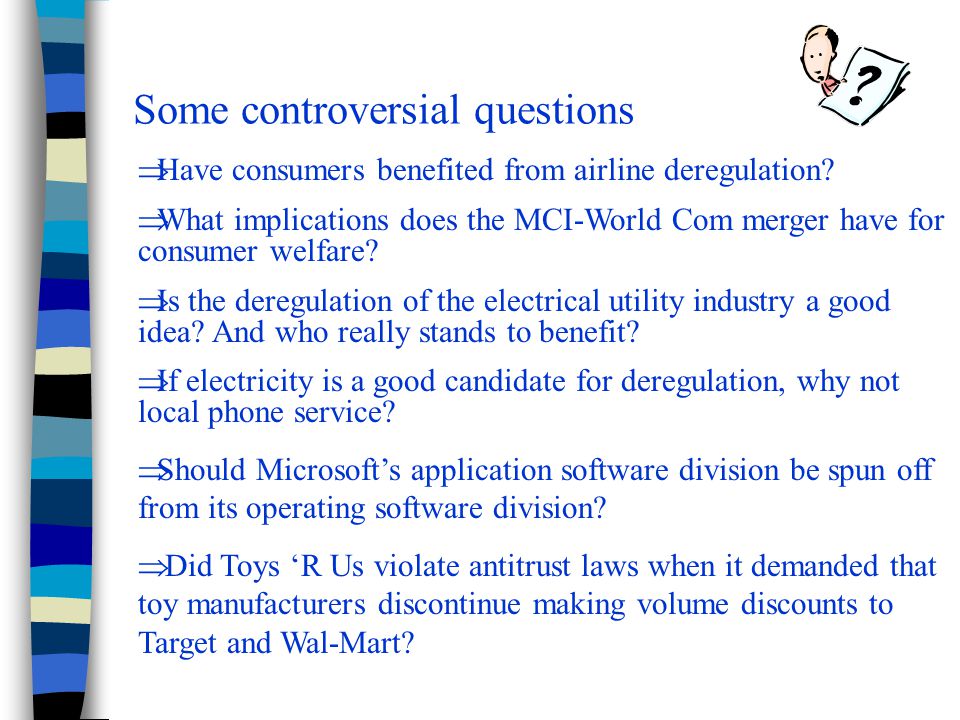 Some controversial questions

⇒Have consumers benefited from airline deregulation?

⇒What implications does the MCI-World Com merger have for consumer welfare?

⇒Is the deregulation of the electrical utility industry a good idea? And who really stands to benefit?

⇒If electricity is a good candidate for deregulation, why not local phone service?

⇒Should Microsoft’s application software division be spun off from its operating software division?

⇒Did Toys ‘R Us violate antitrust laws when it demanded that toy manufacturers discontinue making volume discounts to Target and Wal-Mart?

?